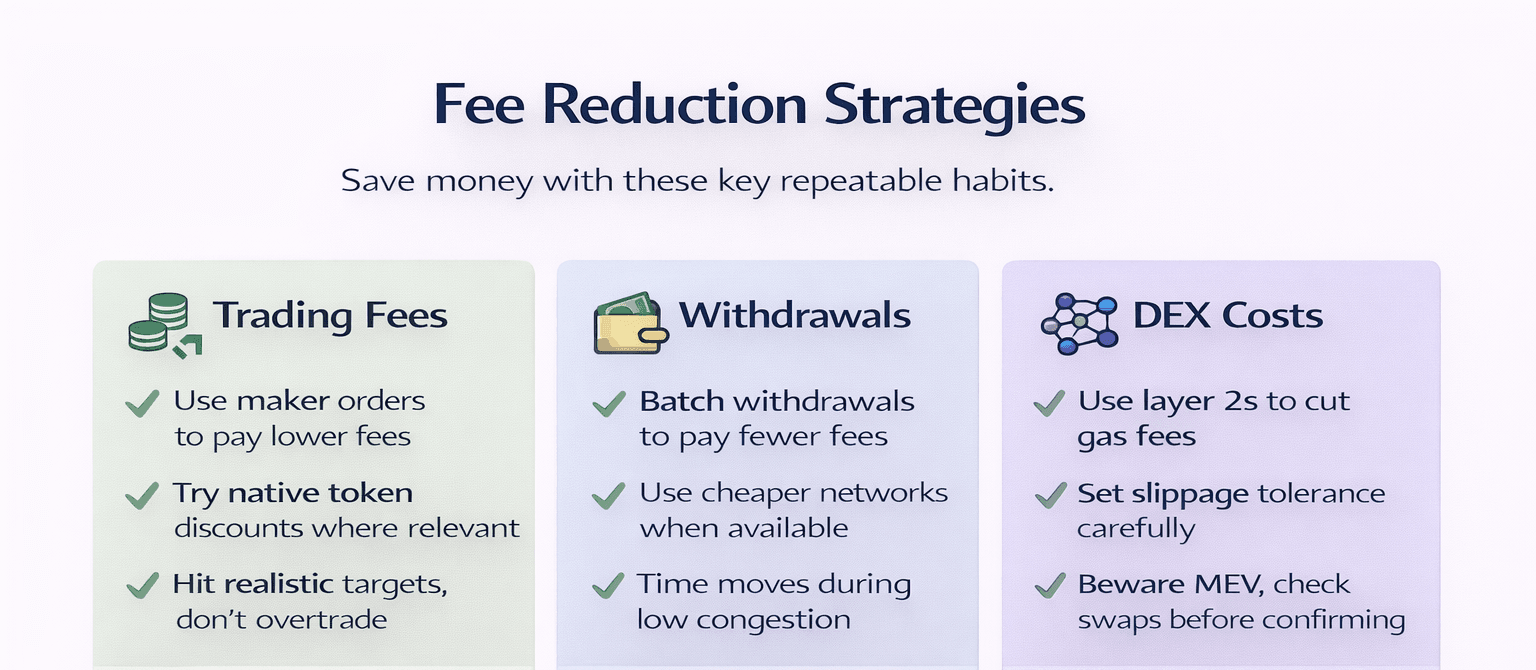 Fee Reduction Strategies

Save money with these key repeatable habits.

Trading Fees

Use maker orders to pay lower fees

Try native token discounts where relevant

Hit realistic targets, don't overtrade

Withdrawals

Batch withdrawals to pay fewer fees

Use cheaper networks when available

Time moves during low congestion

DEX Costs

Use layer 2s to cut gas fees

Set slippage tolerance carefully

Beware MEV, check swaps before confirming